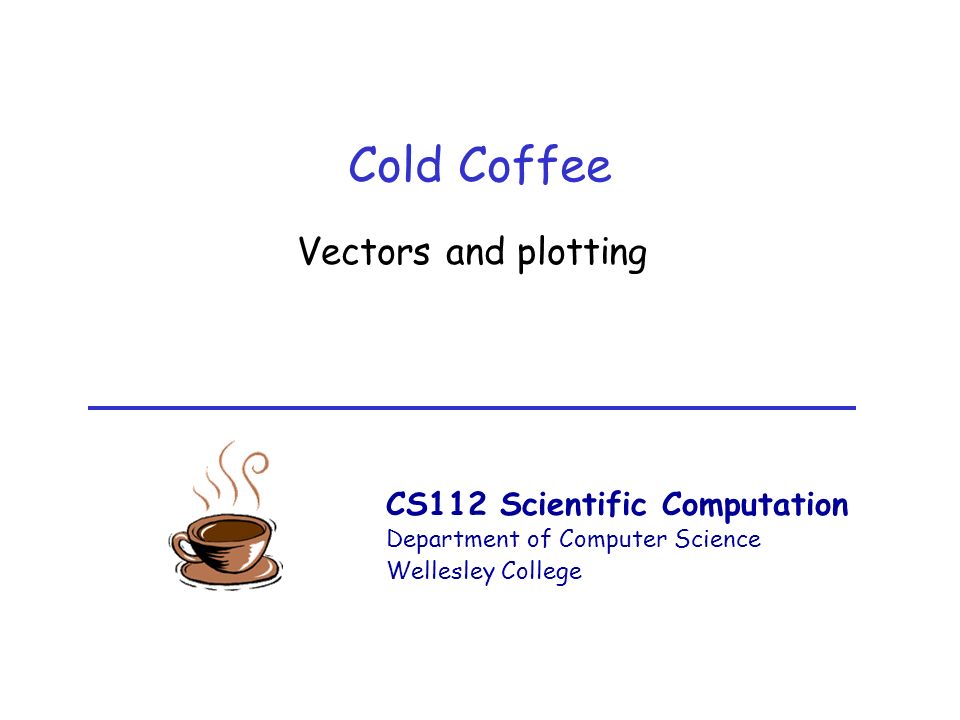 Cold Coffee

Vectors and plotting

CS112 Scientific Computation
Department of Computer Science
Wellesley College